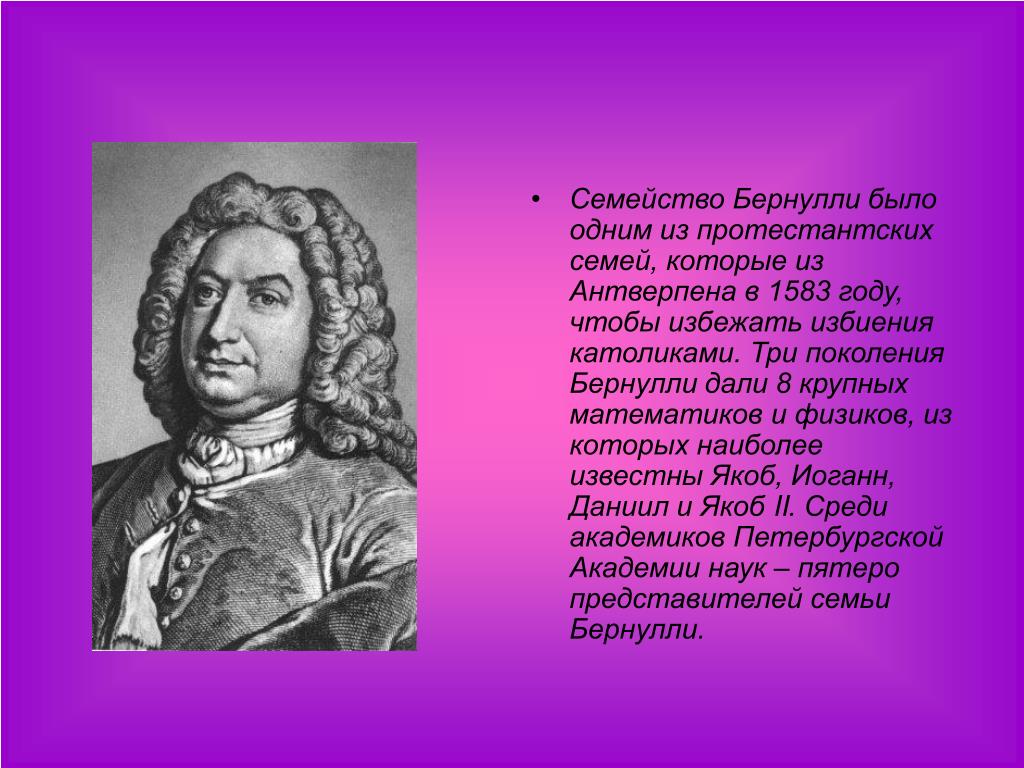 • Семейство Бернулли было одним из протестантских семей, которые из Антверпена в 1583 году, чтобы избежать избиения католиками. Три поколения Бернулли дали 8 крупных математиков и физиков, из которых наиболее известны Якоб, Иоганн, Даниил и Якоб II. Среди академиков Петербургской Академии наук – пятеро представителей семьи Бернулли.